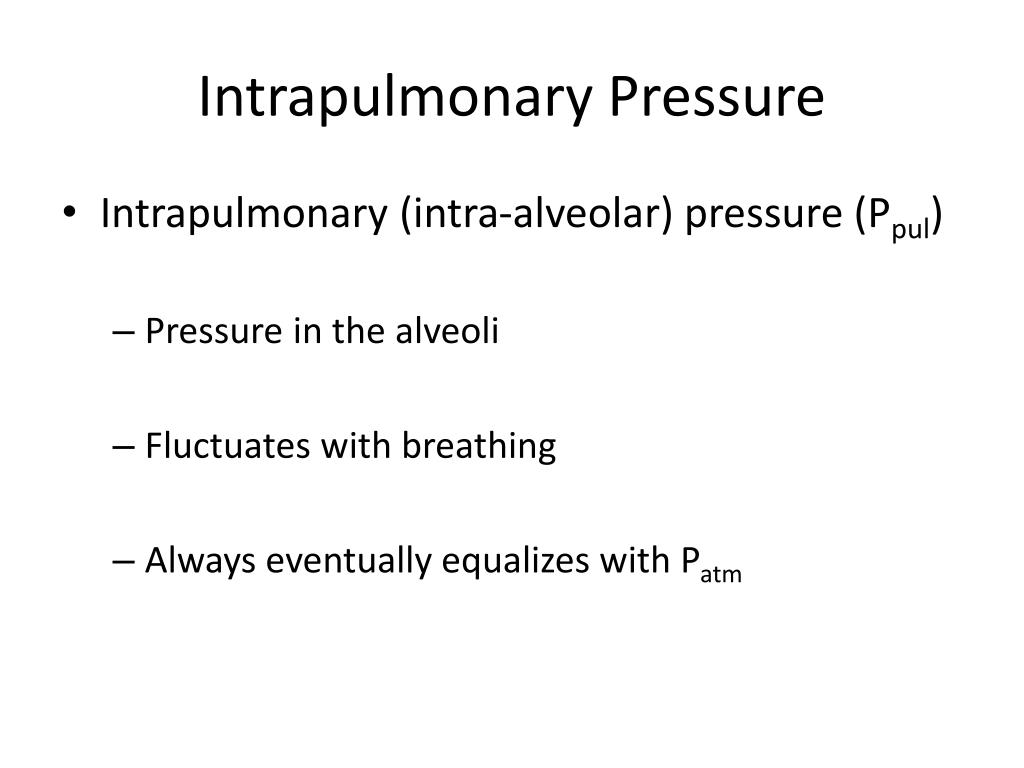 Intrapulmonary Pressure

• Intrapulmonary (intra-alveolar) pressure ($P_{pul}$)

– Pressure in the alveoli

– Fluctuates with breathing

– Always eventually equalizes with $P_{atm}$